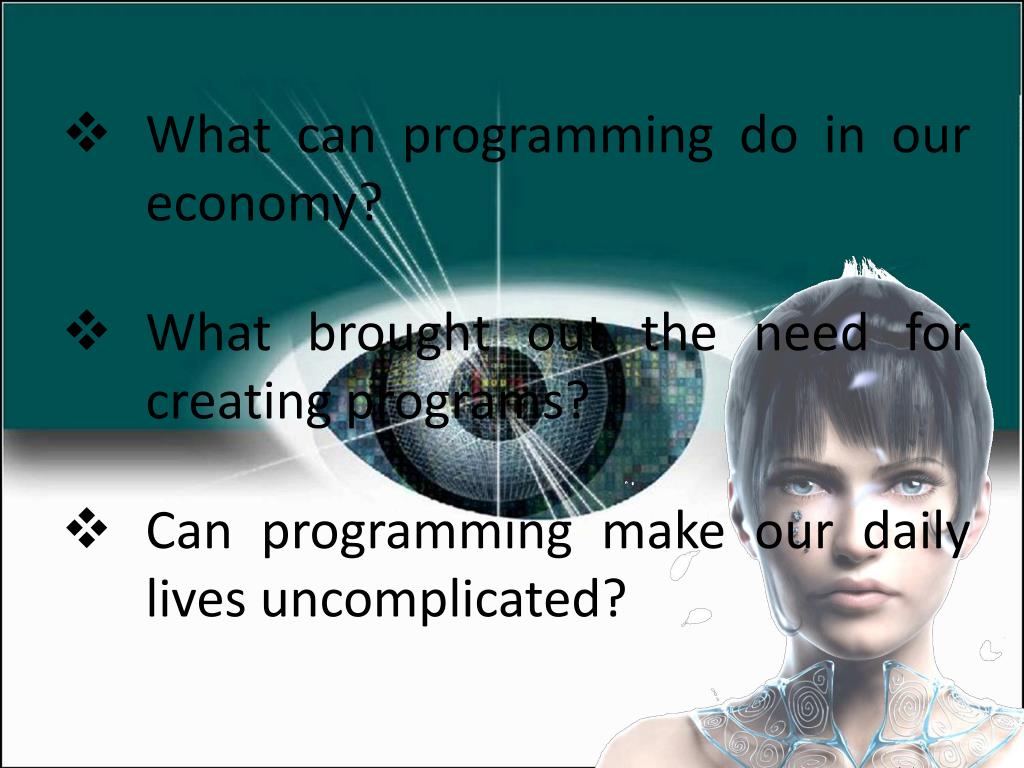 ❖ What can programming do in our economy?

❖ What brought out the need for creating programs?

❖ Can programming make our daily lives uncomplicated?